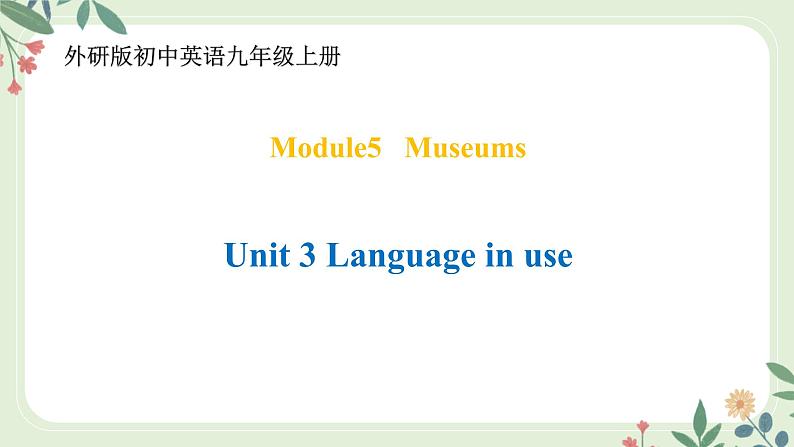 外研版初中英语九年级上册

Module5 Museums

Unit 3 Language in use